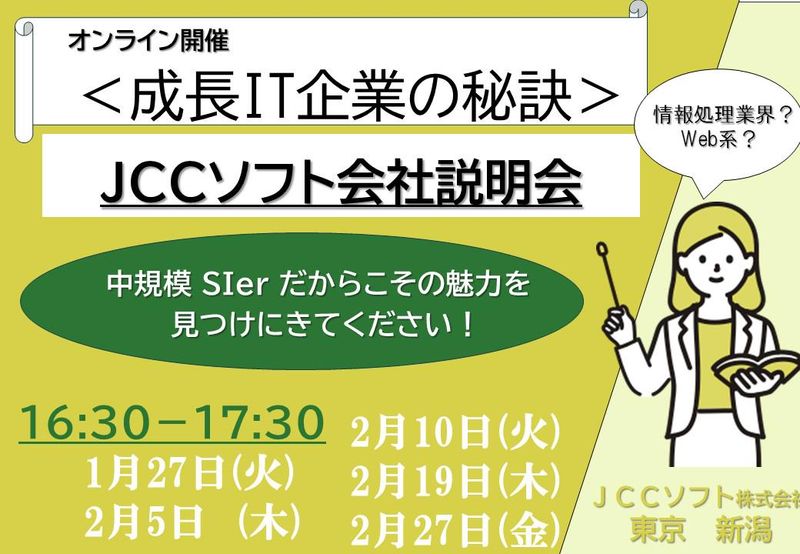 オンライン開催
＜成長IT企業の秘訣＞

JCCソフト会社説明会

情報処理業界？
Web系？

中規模 SIer だからこその魅力を
見つけにきてください！

16:30－17:30
1月27日(火)
2月5日 (木)

2月10日(火)
2月19日(木)
2月27日(金)

ＪＣＣソフト株式会社
東京 新潟